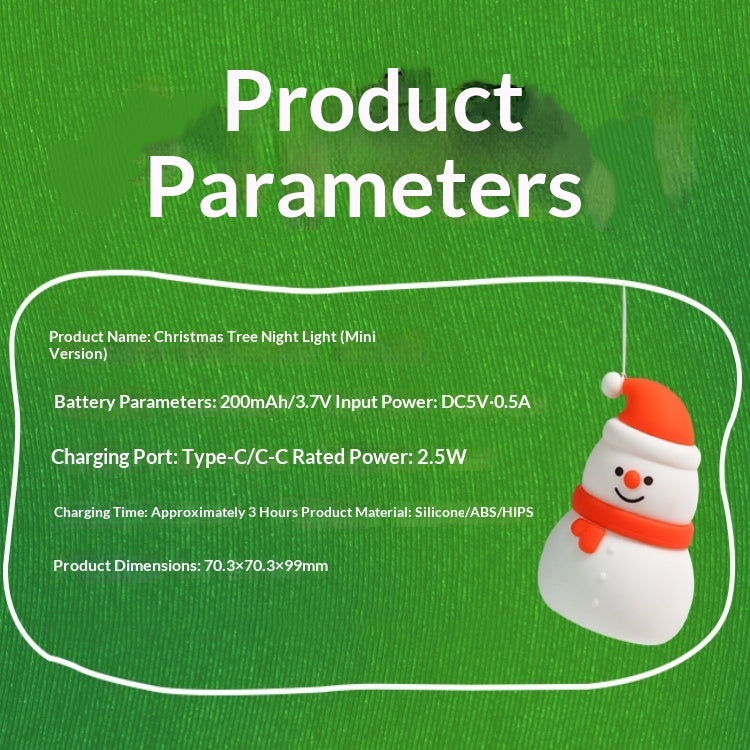 Product Parameters

Product Name: Christmas Tree Night Light (Mini Version)

Battery Parameters: 200mAh/3.7V Input Power: DC5V·0.5A

Charging Port: Type-C/C-C Rated Power: 2.5W

Charging Time: Approximately 3 Hours Product Material: Silicone/ABS/HIPS

Product Dimensions: 70.3×70.3×99mm